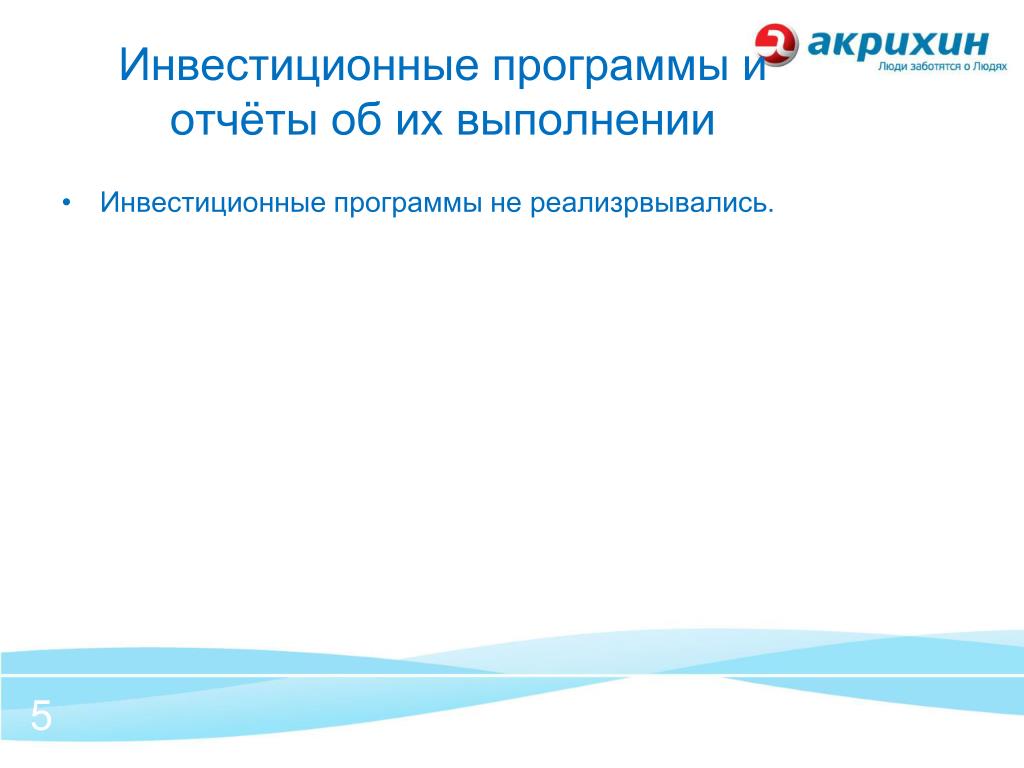 акрихин
Люди заботятся о Людях

Инвестиционные программы и отчёты об их выполнении

• Инвестиционные программы не реализрвывались.

5